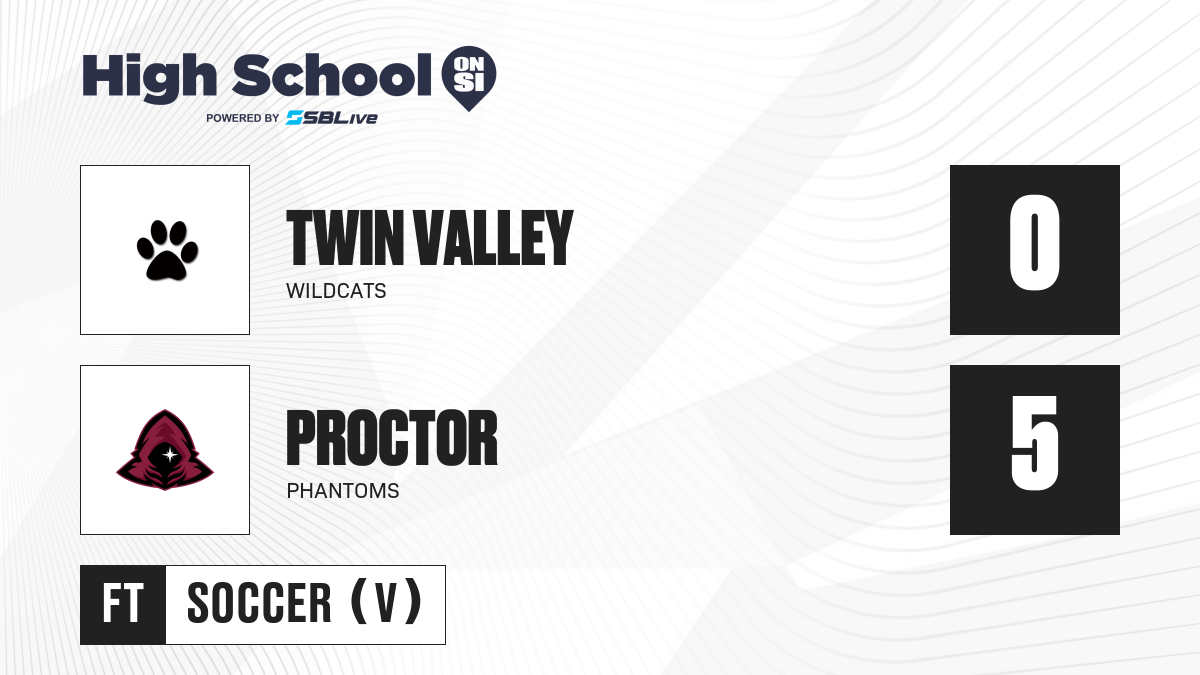 High School ON SI
POWERED BY SBLive

TWIN VALLEY
WILDCATS

0

PROCTOR
PHANTOMS

5

FT SOCCER (V)